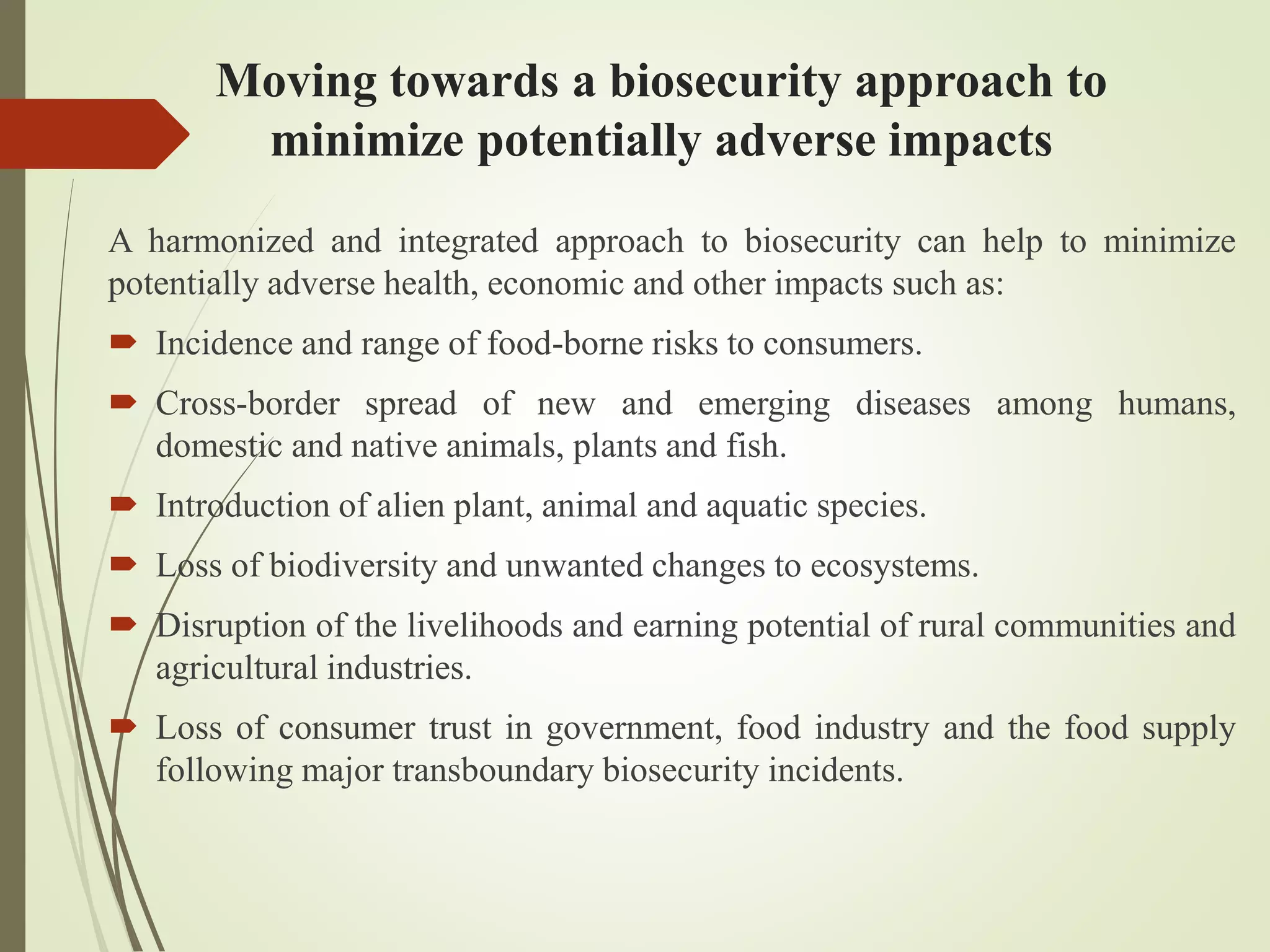 Moving towards a biosecurity approach to minimize potentially adverse impacts

A harmonized and integrated approach to biosecurity can help to minimize potentially adverse health, economic and other impacts such as:

Incidence and range of food-borne risks to consumers.

Cross-border spread of new and emerging diseases among humans, domestic and native animals, plants and fish.

Introduction of alien plant, animal and aquatic species.

Loss of biodiversity and unwanted changes to ecosystems.

Disruption of the livelihoods and earning potential of rural communities and agricultural industries.

Loss of consumer trust in government, food industry and the food supply following major transboundary biosecurity incidents.